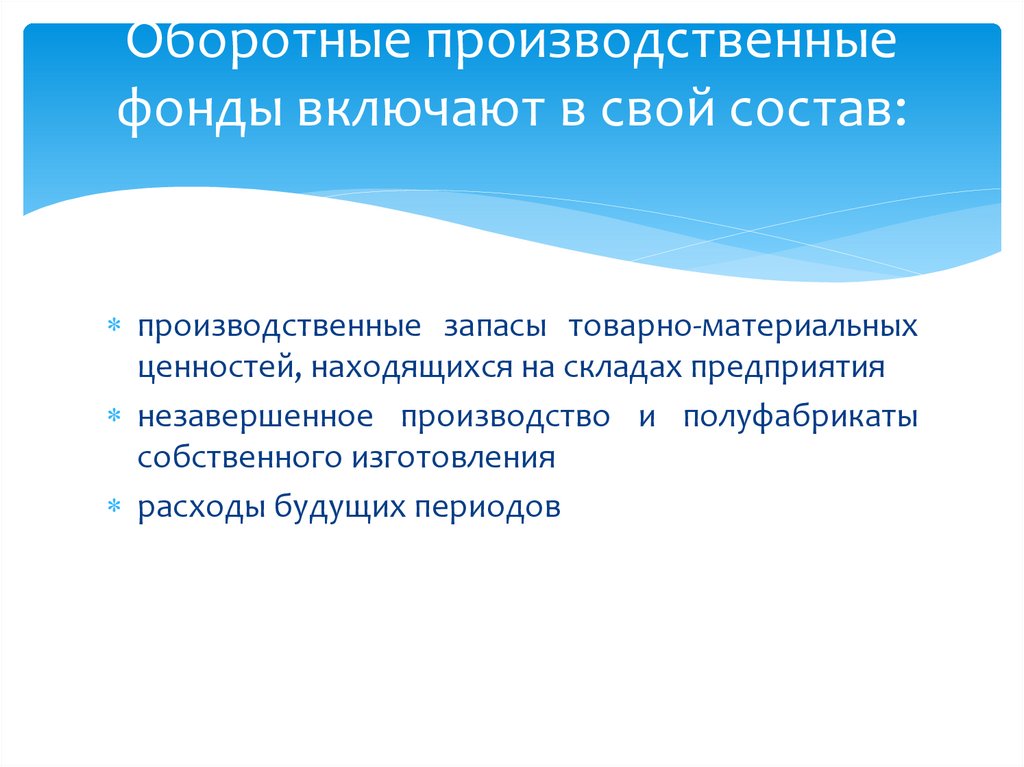 Оборотные производственные фонды включают в свой состав:

∗ производственные запасы товарно-материальных ценностей, находящихся на складах предприятия
∗ незавершенное производство и полуфабрикаты собственного изготовления
∗ расходы будущих периодов